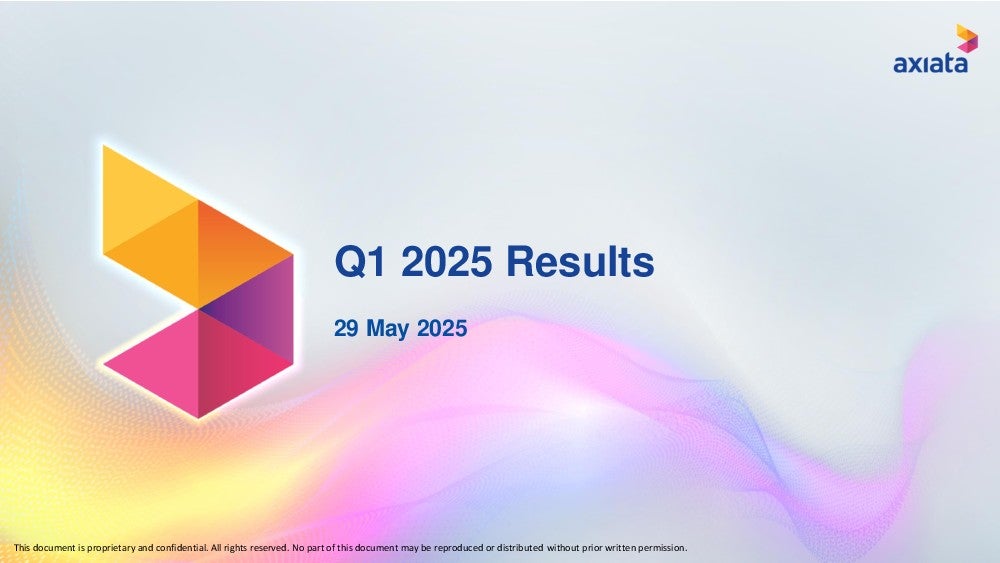 axiata

Q1 2025 Results

29 May 2025

This document is proprietary and confidential. All rights reserved. No part of this document may be reproduced or distributed without prior written permission.